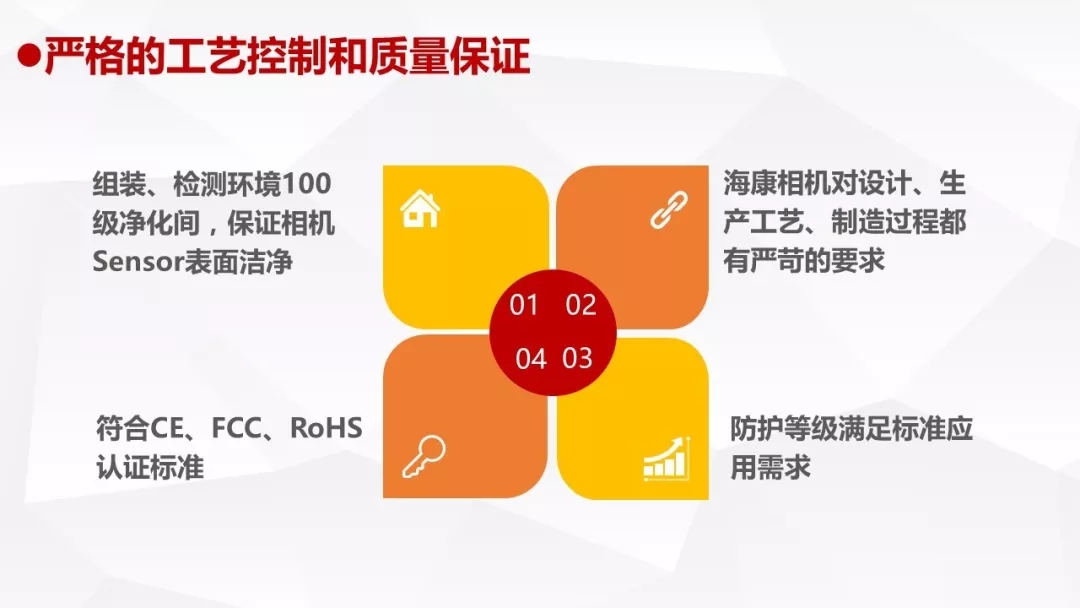 ●严格的工艺控制和质量保证

组装、检测环境100级净化间，保证相机Sensor表面洁净

海康相机对设计、生产工艺、制造过程都有严苛的要求

01 02
04 03

符合CE、FCC、RoHS认证标准

防护等级满足标准应用需求